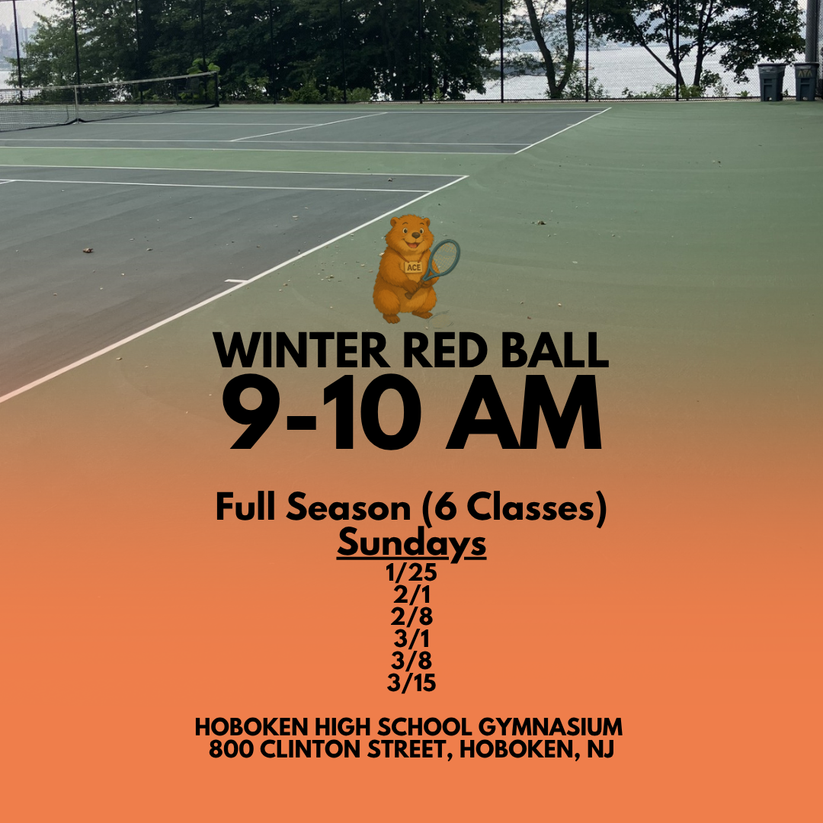 ACE

WINTER RED BALL
9-10 AM

Full Season (6 Classes)
Sundays
1/25
2/1
2/8
3/1
3/8
3/15

HOBOKEN HIGH SCHOOL GYMNASIUM
800 CLINTON STREET, HOBOKEN, NJ